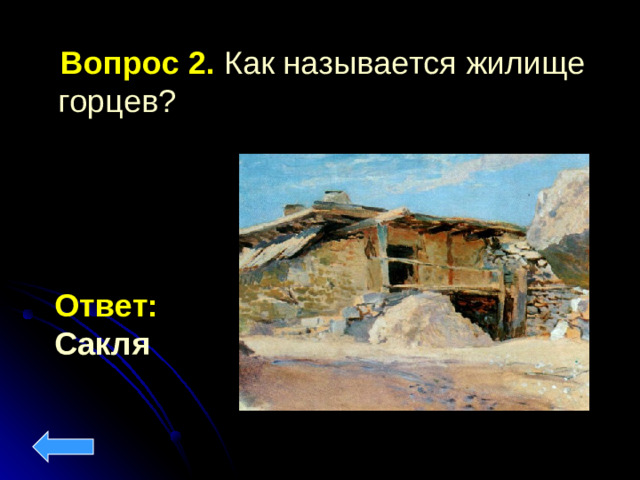 Вопрос 2. Как называется жилище горцев?

Ответ:
Сакля